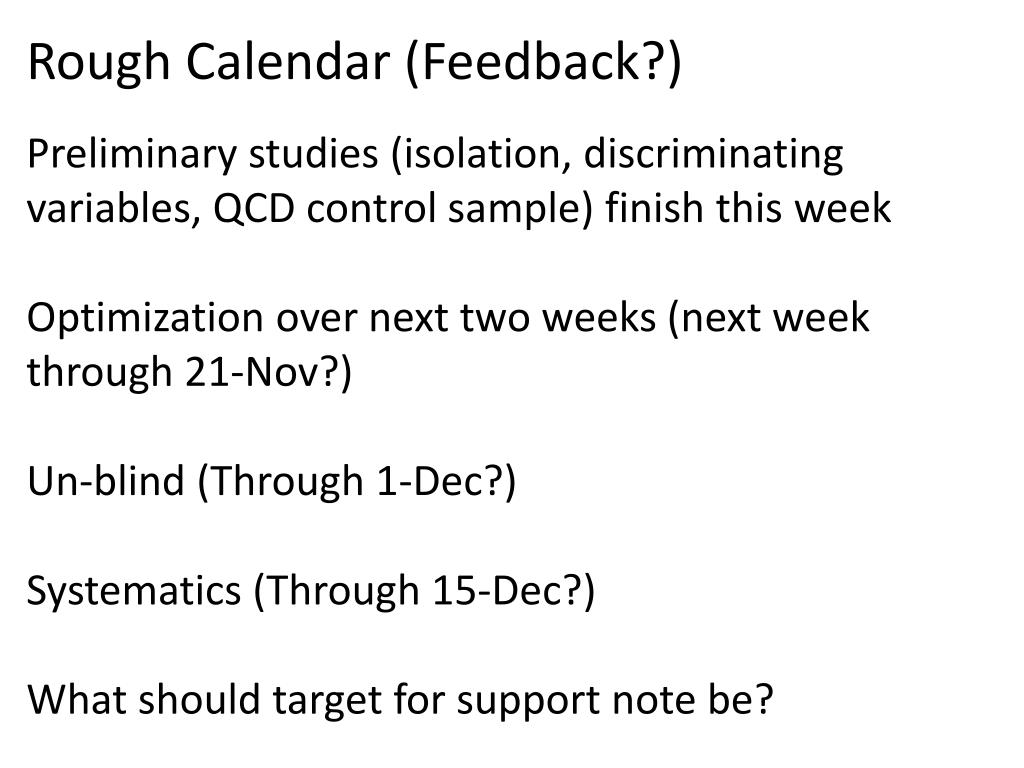 Rough Calendar (Feedback?)

Preliminary studies (isolation, discriminating variables, QCD control sample) finish this week

Optimization over next two weeks (next week through 21-Nov?)

Un-blind (Through 1-Dec?)

Systematics (Through 15-Dec?)

What should target for support note be?